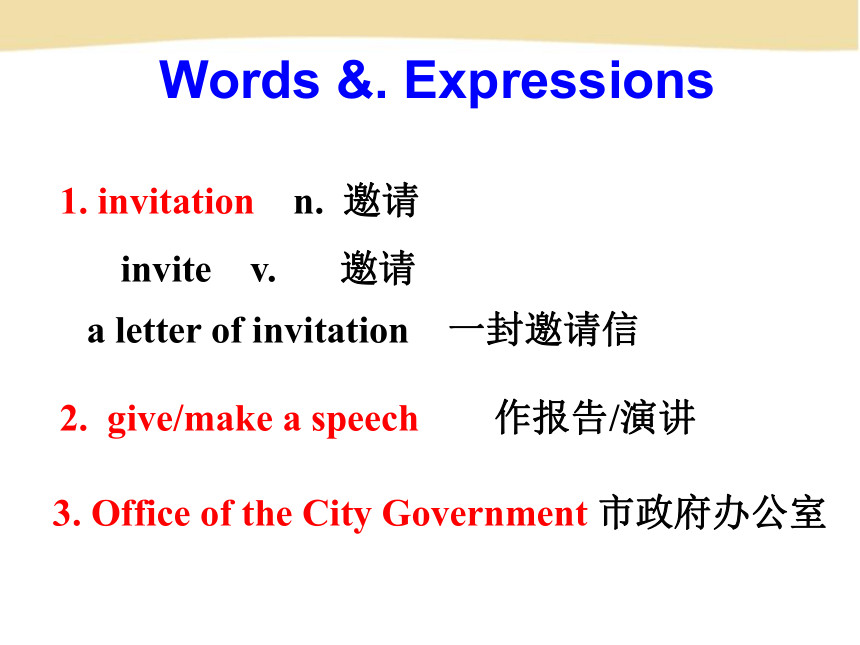 Words &. Expressions

1. invitation n. 邀请

invite v. 邀请

a letter of invitation 一封邀请信

2. give/make a speech 作报告/演讲

3. Office of the City Government 市政府办公室